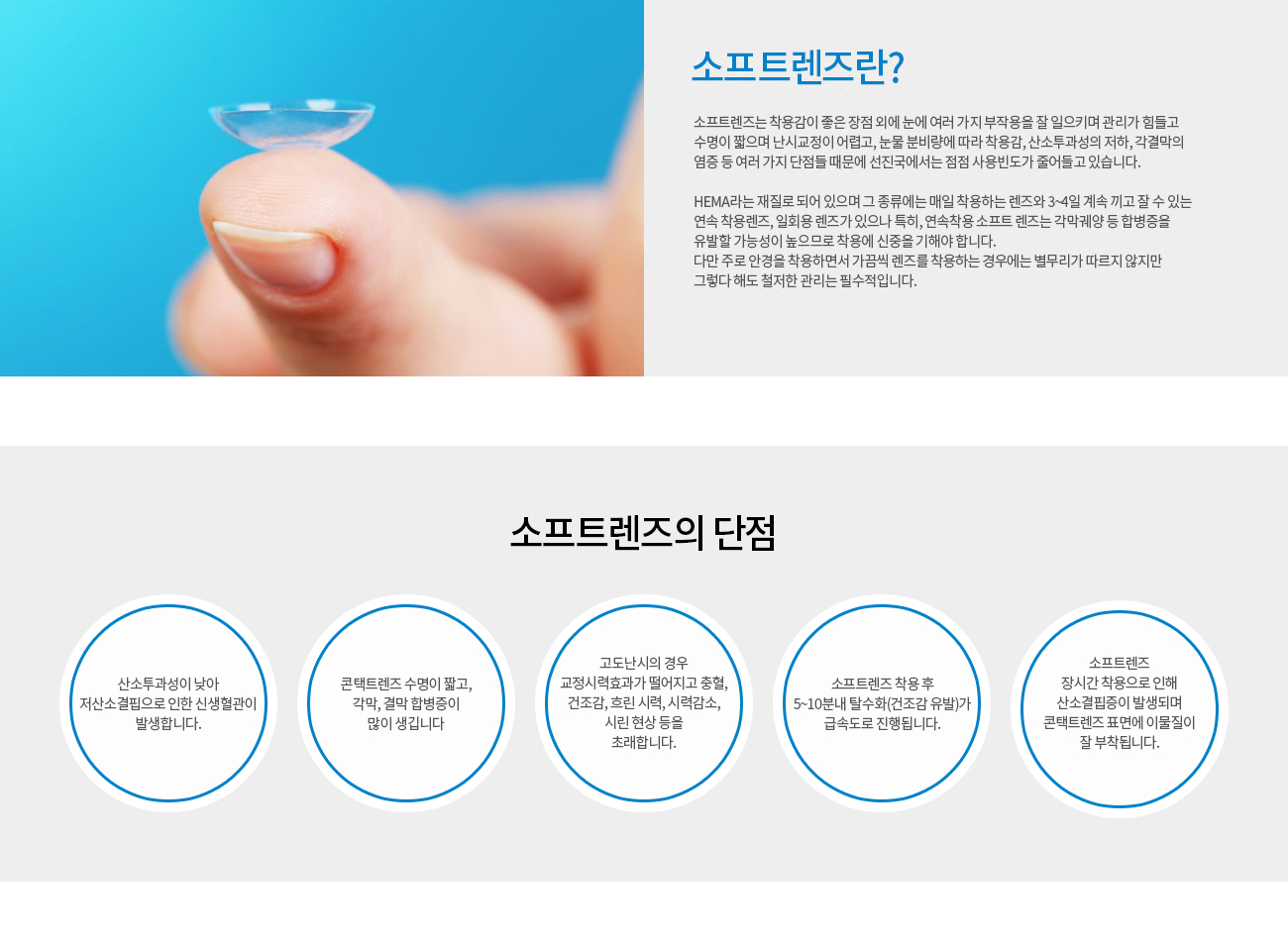 소프트렌즈란?

소프트렌즈는 착용감이 좋은 장점 외에 눈에 여러 가지 부작용을 잘 일으키며 관리가 힘들고 수명이 짧으며 난시교정이 어렵고, 눈물 분비량에 따라 착용감, 산소투과성의 저하, 각결막의 염증 등 여러 가지 단점들 때문에 선진국에서는 점점 사용빈도가 줄어들고 있습니다.

HEMA라는 재질로 되어 있으며 그 종류에는 매일 착용하는 렌즈와 3~4일 계속 끼고 잘 수 있는 연속 착용렌즈, 일회용 렌즈가 있으나 특히, 연속착용 소프트 렌즈는 각막궤양 등 합병증을 유발할 가능성이 높으므로 착용에 신중을 기해야 합니다.
다만 주로 안경을 착용하면서 가끔씩 렌즈를 착용하는 경우에는 별무리가 따르지 않지만 그렇다 해도 철저한 관리는 필수적입니다.

소프트렌즈의 단점

산소투과성이 낮아 저산소결핍으로 인한 신생혈관이 발생합니다.

콘택트렌즈 수명이 짧고, 각막, 결막 합병증이 많이 생깁니다

고도난시의 경우 교정시력효과가 떨어지고 충혈, 건조감, 흐린 시력, 시력감소, 시린 현상 등을 초래합니다.

소프트렌즈 착용 후 5~10분내 탈수화(건조감 유발)가 급속도로 진행됩니다.

소프트렌즈 장시간 착용으로 인해 산소결핍증이 발생되며 콘택트렌즈 표면에 이물질이 잘 부착됩니다.